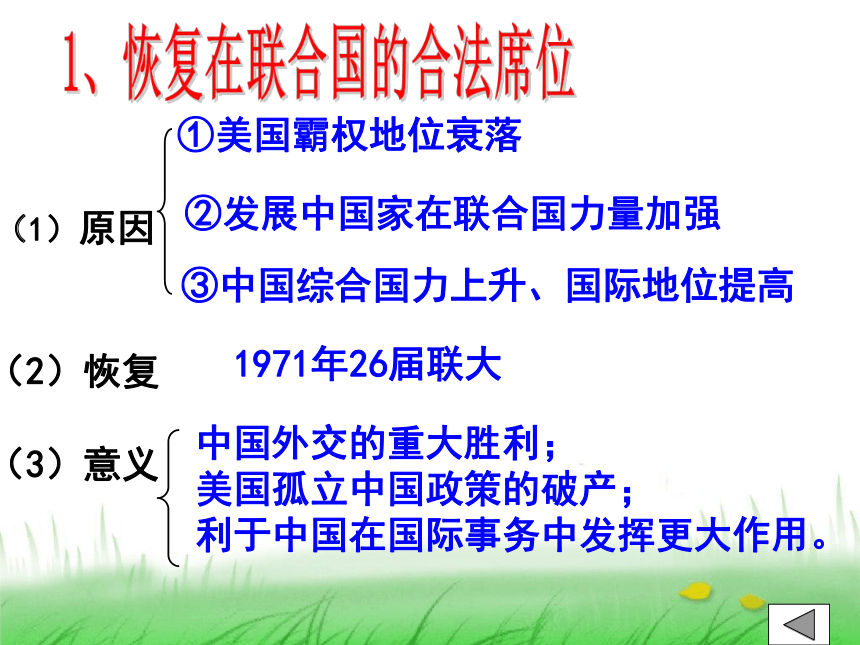 1、恢复在联合国的合法席位

（1）原因

①美国霸权地位衰落

②发展中国家在联合国力量加强

③中国综合国力上升、国际地位提高

（2）恢复　1971年26届联大

（3）意义

中国外交的重大胜利；
美国孤立中国政策的破产；
利于中国在国际事务中发挥更大作用。